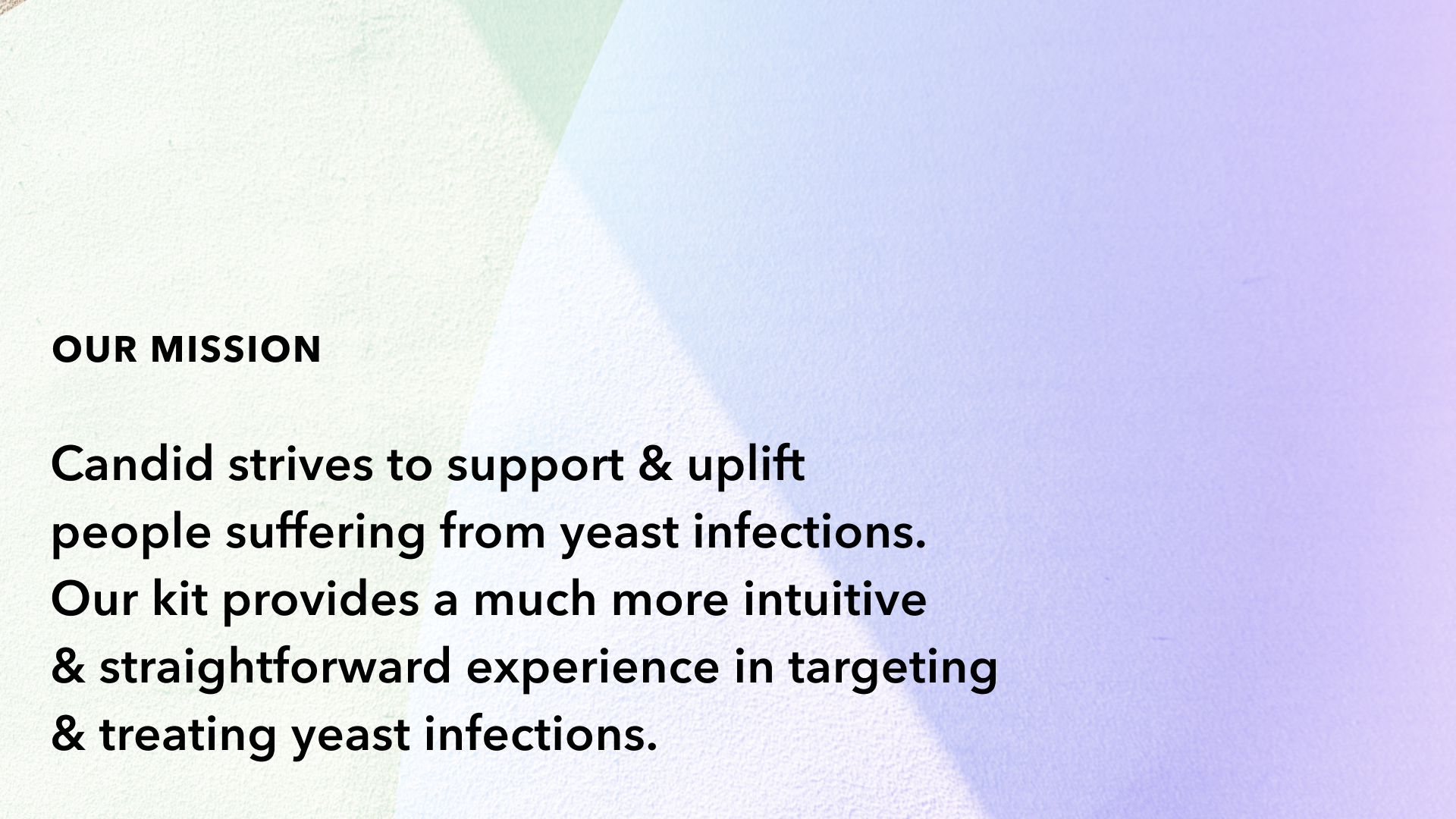 OUR MISSION

Candid strives to support & uplift people suffering from yeast infections. Our kit provides a much more intuitive & straightforward experience in targeting & treating yeast infections.